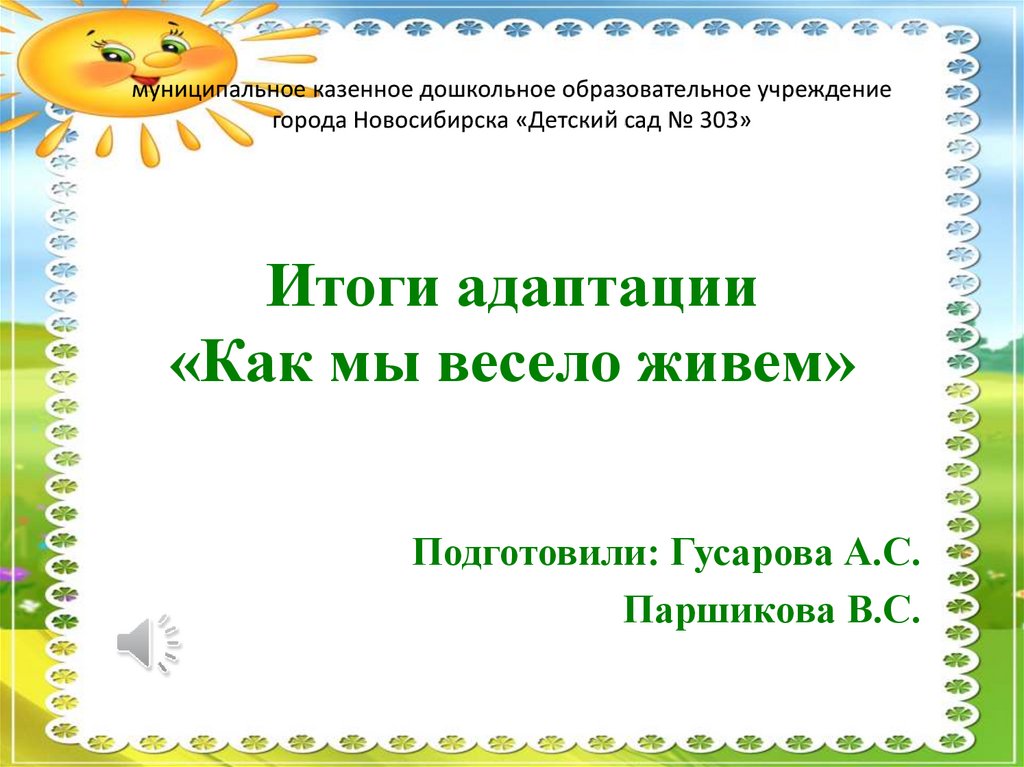 муниципальное казенное дошкольное образовательное учреждение города Новосибирска «Детский сад № 303»

Итоги адаптации
«Как мы весело живем»

Подготовили: Гусарова А.С.
Паршикова В.С.